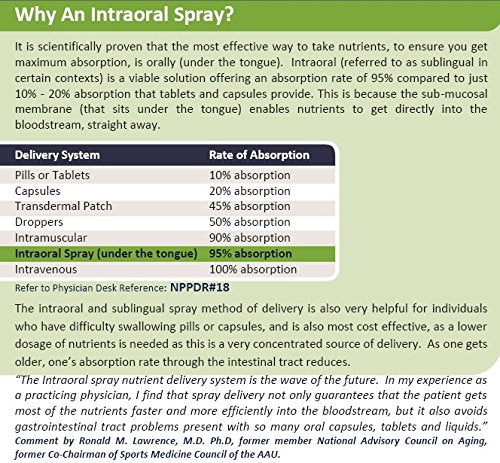 Why An Intraoral Spray?

It is scientifically proven that the most effective way to take nutrients, to ensure you get maximum absorption, is orally (under the tongue). Intraoral (referred to as sublingual in certain contexts) is a viable solution offering an absorption rate of 95% compared to just 10% - 20% absorption that tablets and capsules provide. This is because the sub-mucosal membrane (that sits under the tongue) enables nutrients to get directly into the bloodstream, straight away.

| Delivery System | Rate of Absorption |
|---|---|
| Pills or Tablets | 10% absorption |
| Capsules | 20% absorption |
| Transdermal Patch | 45% absorption |
| Droppers | 50% absorption |
| Intramuscular | 90% absorption |
| Intraoral Spray (under the tongue) | 95% absorption |
| Intravenous | 100% absorption |

Refer to Physician Desk Reference: NPPDR#18

The intraoral and sublingual spray method of delivery is also very helpful for individuals who have difficulty swallowing pills or capsules, and is also most cost effective, as a lower dosage of nutrients is needed as this is a very concentrated source of delivery. As one gets older, one's absorption rate through the intestinal tract reduces.

"The Intraoral spray nutrient delivery system is the wave of the future. In my experience as a practicing physician, I find that spray delivery not only guarantees that the patient gets most of the nutrients faster and more efficiently into the bloodstream, but it also avoids gastrointestinal tract problems present with so many oral capsules, tablets and liquids."
Comment by Ronald M. Lawrence, M.D. Ph.D, former member National Advisory Council on Aging, former Co-Chairman of Sports Medicine Council of the AAU.